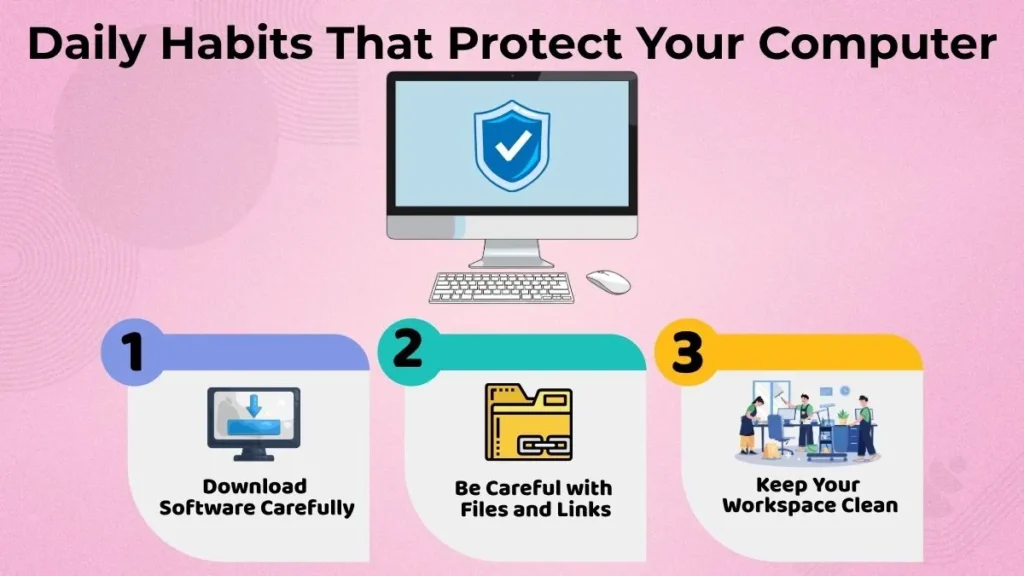 Daily Habits That Protect Your Computer

1
Download Software Carefully

2
Be Careful with Files and Links

3
Keep Your Workspace Clean